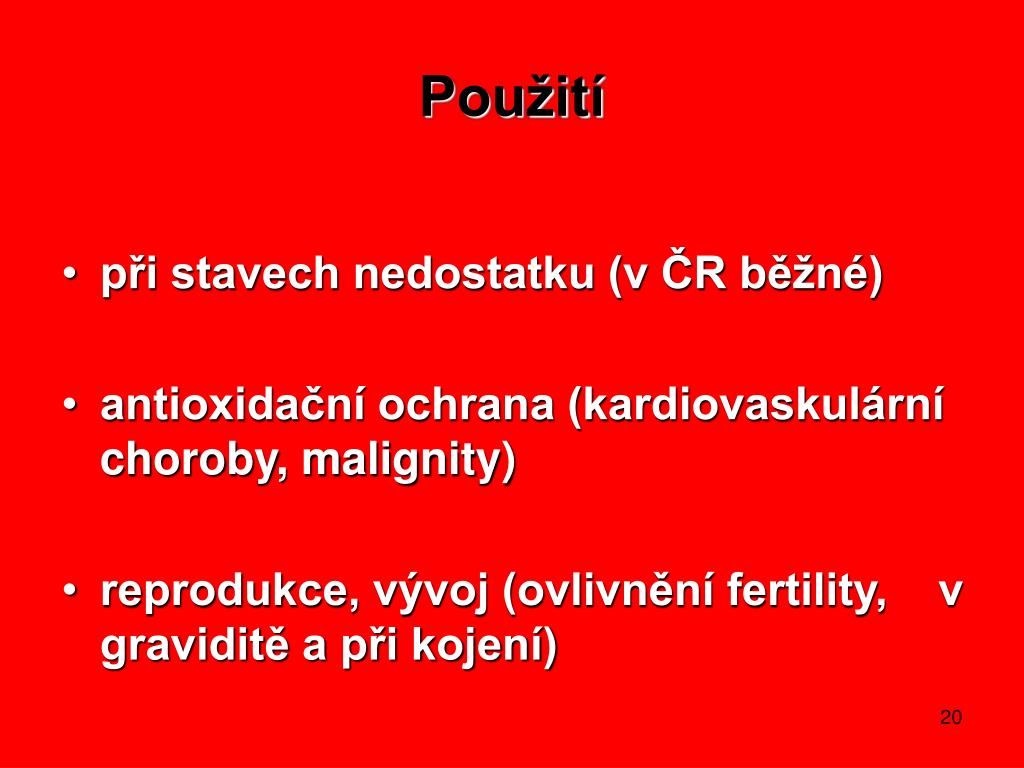 Použití

• při stavech nedostatku (v ČR běžné)

• antioxidační ochrana (kardiovaskulární choroby, malignity)

• reprodukce, vývoj (ovlivnění fertility, v graviditě a při kojení)

20